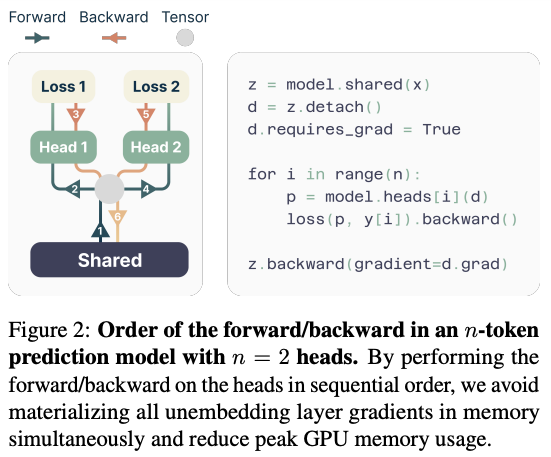 Forward Backward Tensor

Loss 1
Loss 2
3
5
Head 1
Head 2
2
4
6
1
Shared

z = model.shared(x)
d = z.detach()
d.requires_grad = True

for i in range(n):
    p = model.heads[i](d)
    loss(p, y[i]).backward()

z.backward(gradient=d.grad)

Figure 2: **Order of the forward/backward in an $n$-token prediction model with $n = 2$ heads.** By performing the forward/backward on the heads in sequential order, we avoid materializing all unembedding layer gradients in memory simultaneously and reduce peak GPU memory usage.